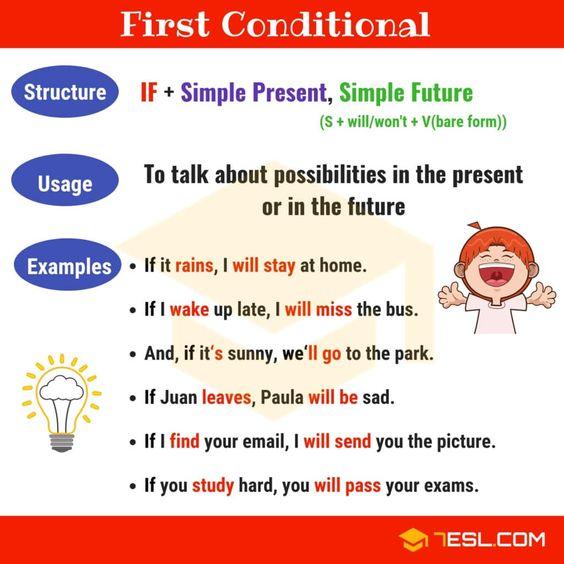 First Conditional

Structure

IF + Simple Present, Simple Future

(S + will/won't + V(bare form))

Usage

To talk about possibilities in the present or in the future

Examples

• If it rains, I will stay at home.

• If I wake up late, I will miss the bus.

• And, if it's sunny, we'll go to the park.

• If Juan leaves, Paula will be sad.

• If I find your email, I will send you the picture.

• If you study hard, you will pass your exams.

7ESL.COM